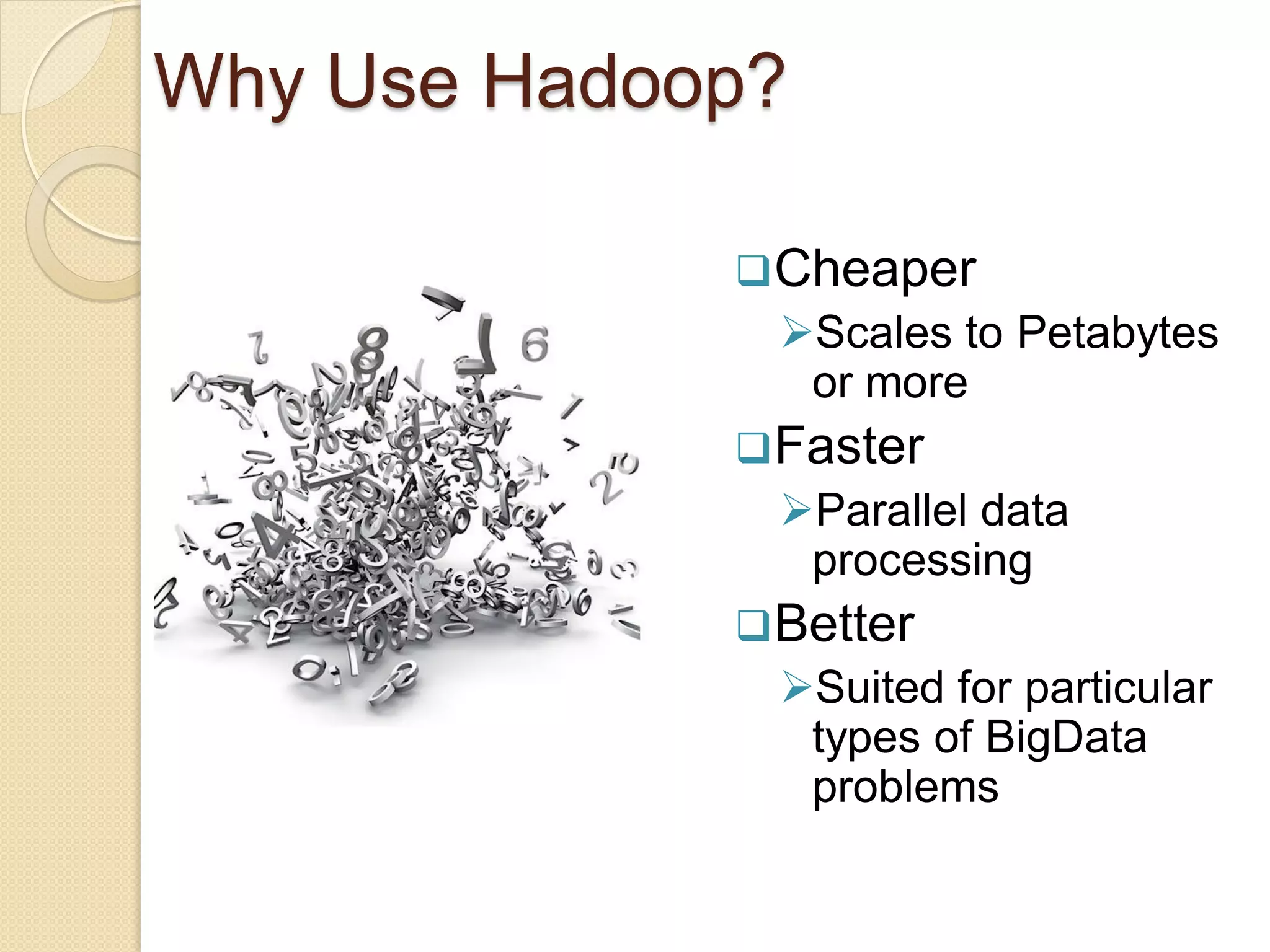 Why Use Hadoop?

❑ Cheaper

➢ Scales to Petabytes or more

❑ Faster

➢ Parallel data processing

❑ Better

➢ Suited for particular types of BigData problems